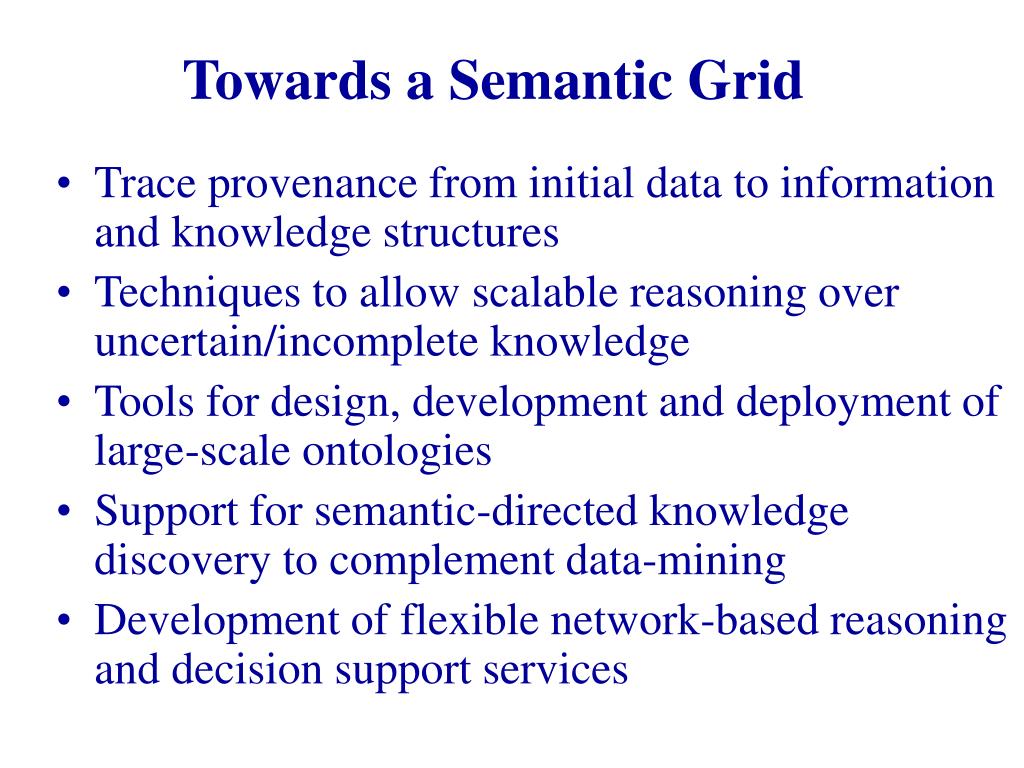 Towards a Semantic Grid

• Trace provenance from initial data to information and knowledge structures
• Techniques to allow scalable reasoning over uncertain/incomplete knowledge
• Tools for design, development and deployment of large-scale ontologies
• Support for semantic-directed knowledge discovery to complement data-mining
• Development of flexible network-based reasoning and decision support services